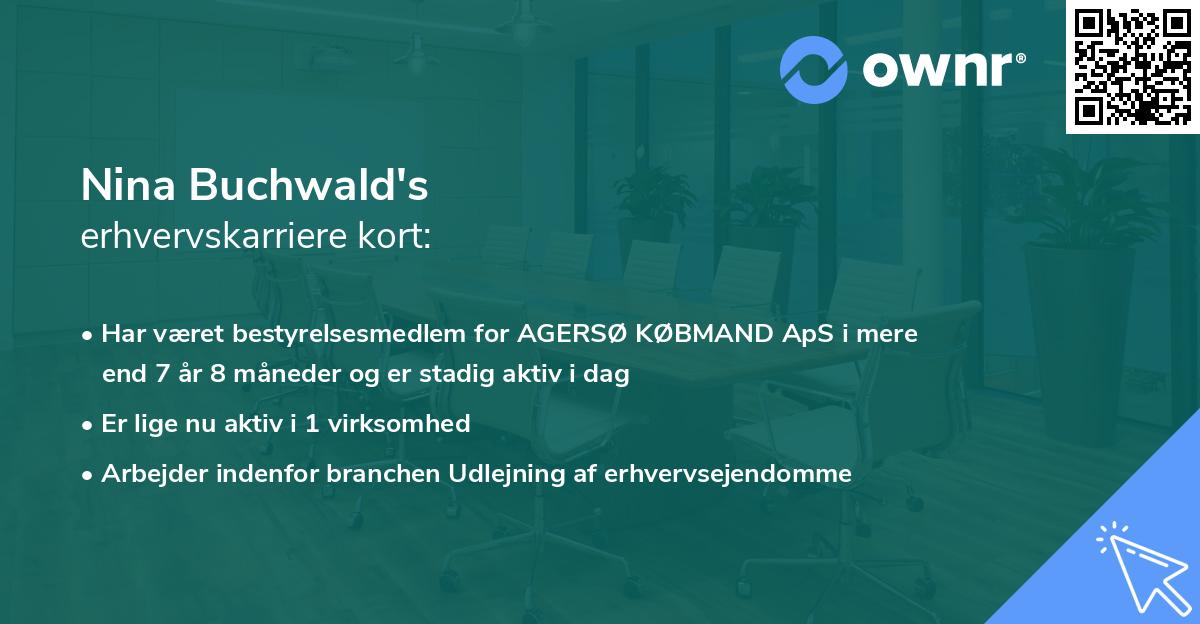 ownr®

Nina Buchwald's
erhvervskarriere kort:

• Har været bestyrelsesmedlem for AGERSØ KØBMAND ApS i mere end 7 år 8 måneder og er stadig aktiv i dag
• Er lige nu aktiv i 1 virksomhed
• Arbejder indenfor branchen Udlejning af erhvervsejendomme